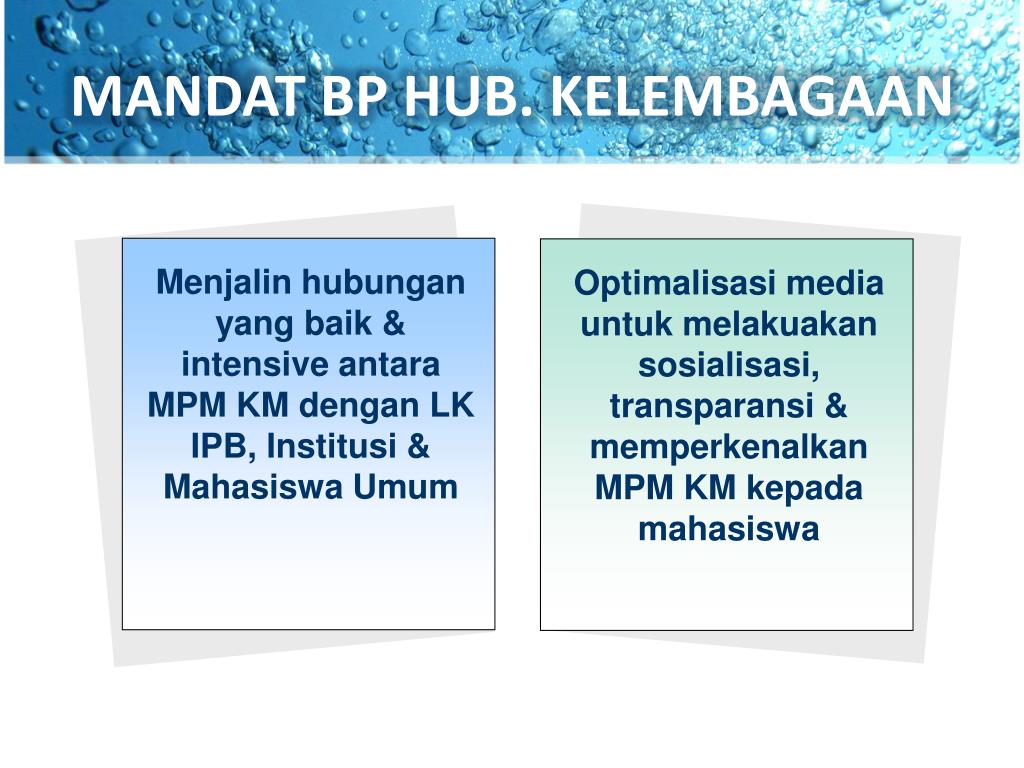 MANDAT BP HUB. KELEMBAGAAN

Menjalin hubungan yang baik & intensive antara MPM KM dengan LK IPB, Institusi & Mahasiswa Umum

Optimalisasi media untuk melakuakan sosialisasi, transparansi & memperkenalkan MPM KM kepada mahasiswa